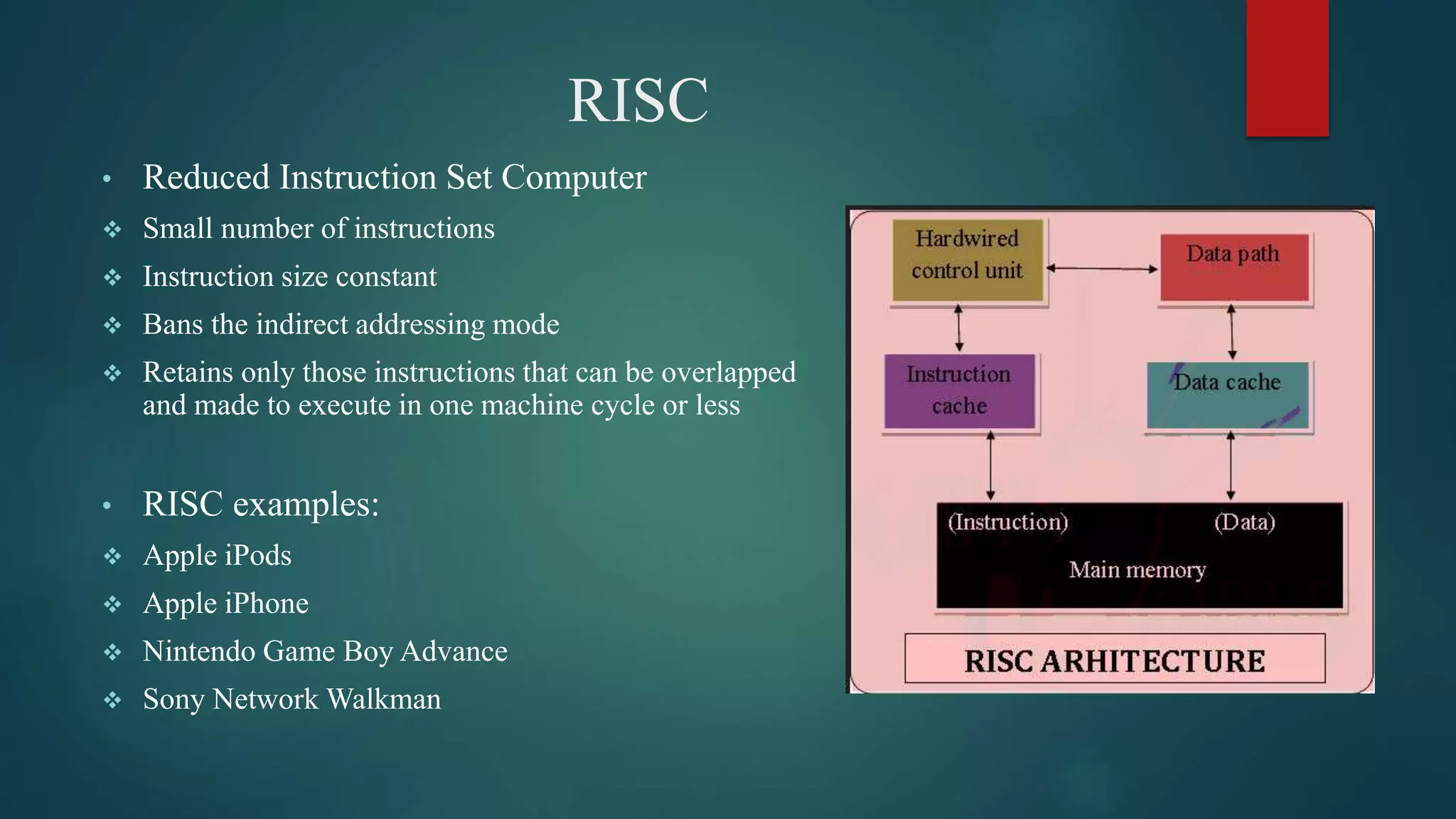 RISC

• Reduced Instruction Set Computer
❖ Small number of instructions
❖ Instruction size constant
❖ Bans the indirect addressing mode
❖ Retains only those instructions that can be overlapped and made to execute in one machine cycle or less

• RISC examples:
❖ Apple iPods
❖ Apple iPhone
❖ Nintendo Game Boy Advance
❖ Sony Network Walkman

Hardwired control unit

Data path

Instruction cache

Data cache

(Instruction)

(Data)

Main memory

RISC ARHITECTURE